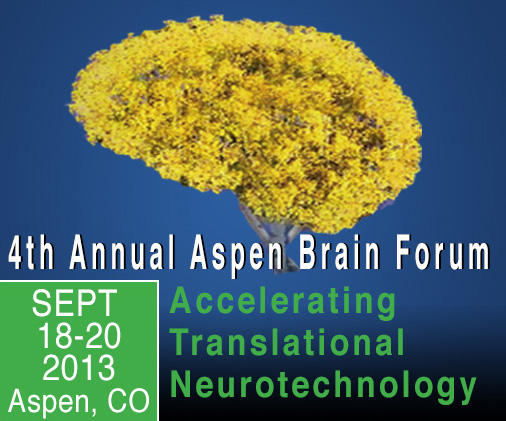 4th Annual Aspen Brain Forum

SEPT
18-20
2013
Aspen, CO

Accelerating
Translational
Neurotechnology